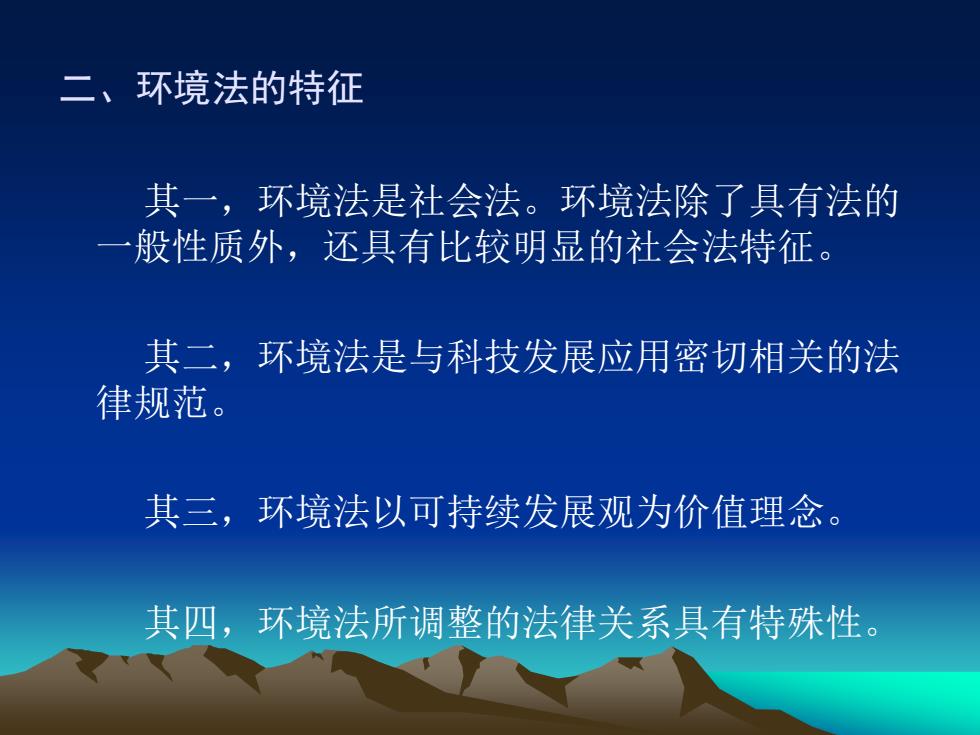 二、环境法的特征

其一，环境法是社会法。环境法除了具有法的一般性质外，还具有比较明显的社会法特征。

其二，环境法是与科技发展应用密切相关的法律规范。

其三，环境法以可持续发展观为价值理念。

其四，环境法所调整的法律关系具有特殊性。